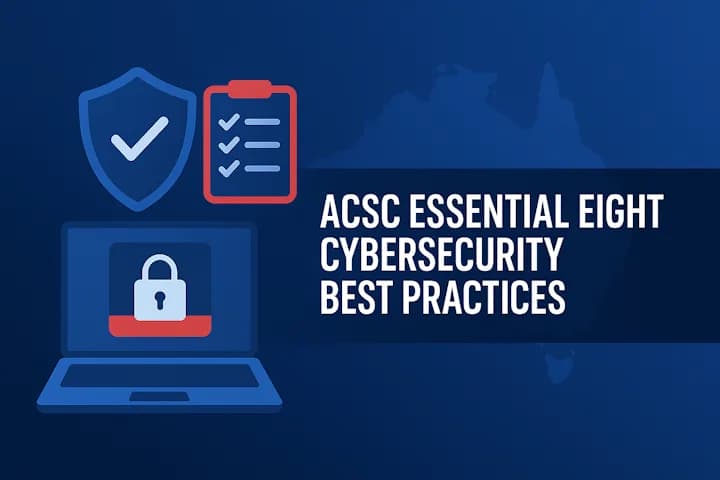 ACSC ESSENTIAL EIGHT CYBERSECURITY BEST PRACTICES